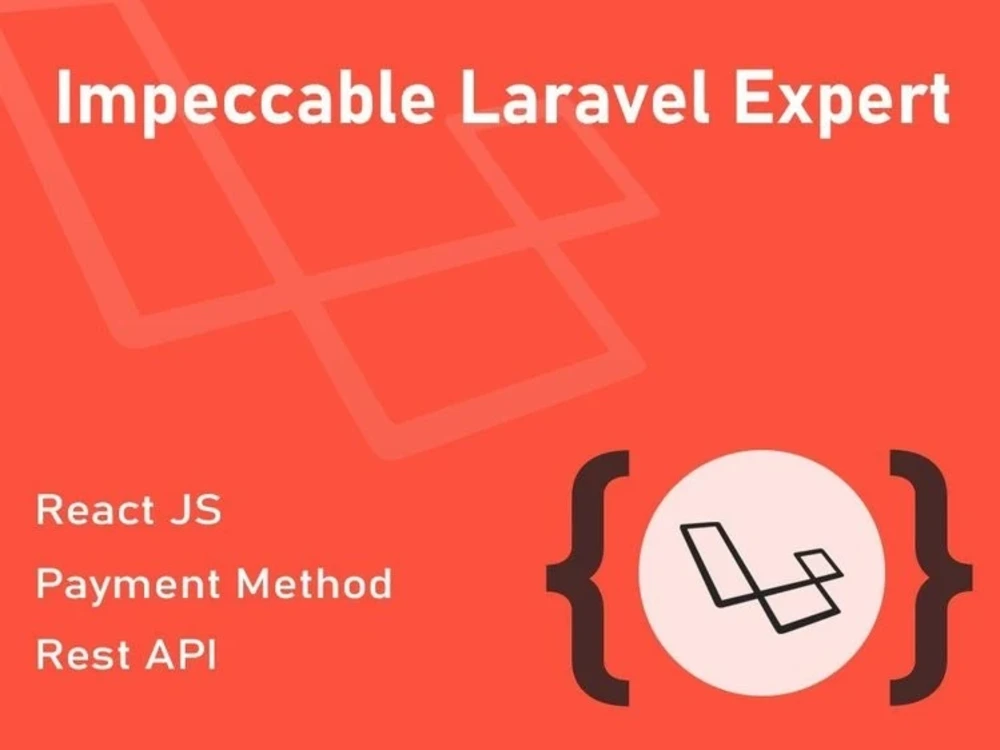 Impeccable Laravel Expert

React JS

Payment Method

Rest API

{ }